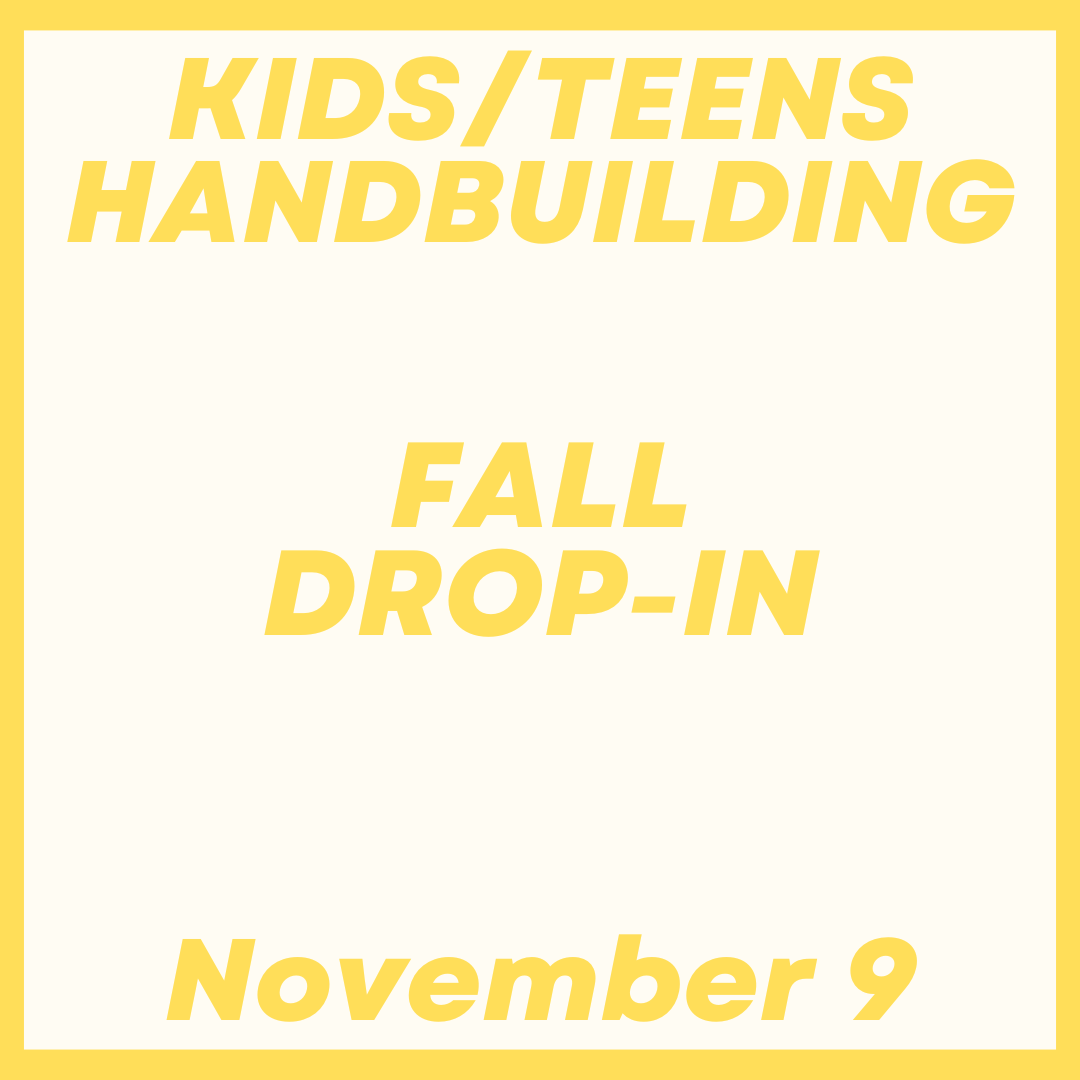 KIDS/TEENS HANDBUILDING

FALL DROP-IN

November 9